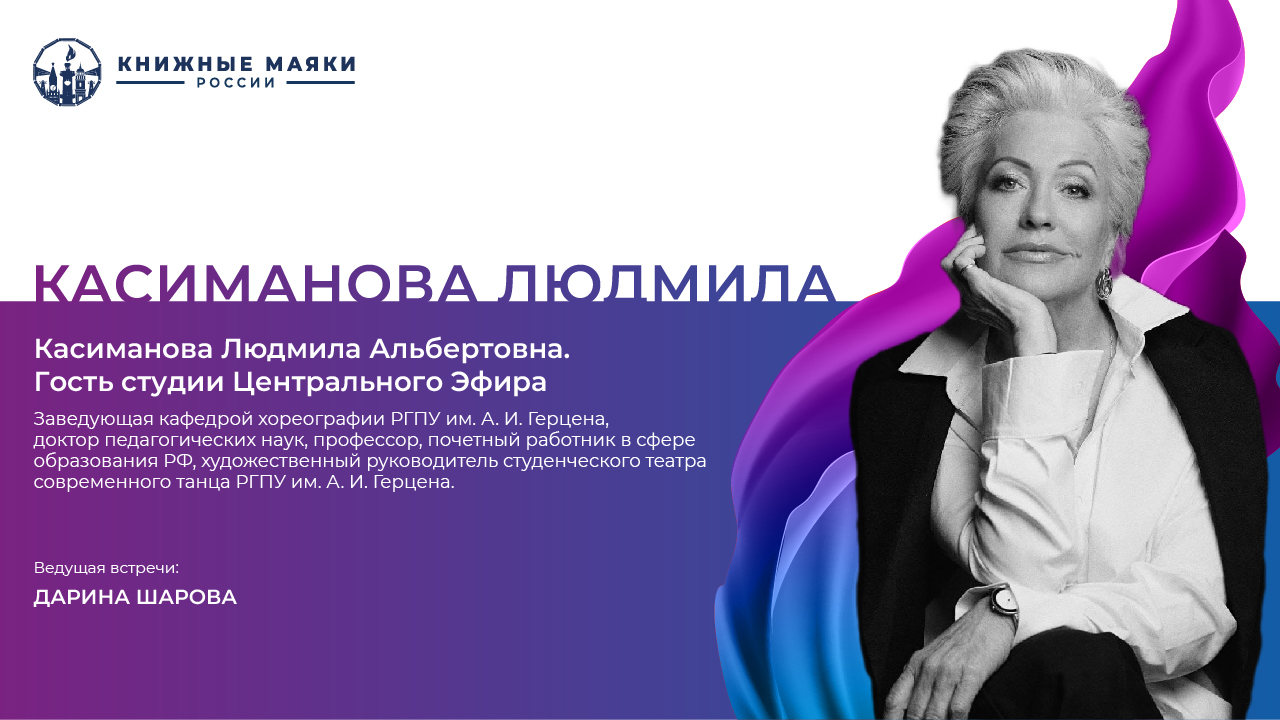 КНИЖНЫЕ МАЯКИ
РОССИИ

КАСИМАНОВА ЛЮДМИЛА

Касиманова Людмила Альбертовна.
Гость студии Центрального Эфира

Заведующая кафедрой хореографии РГПУ им. А. И. Герцена, доктор педагогических наук, профессор, почетный работник в сфере образования РФ, художественный руководитель студенческого театра современного танца РГПУ им. А. И. Герцена.

Ведущая встречи:
ДАРИНА ШАРОВА